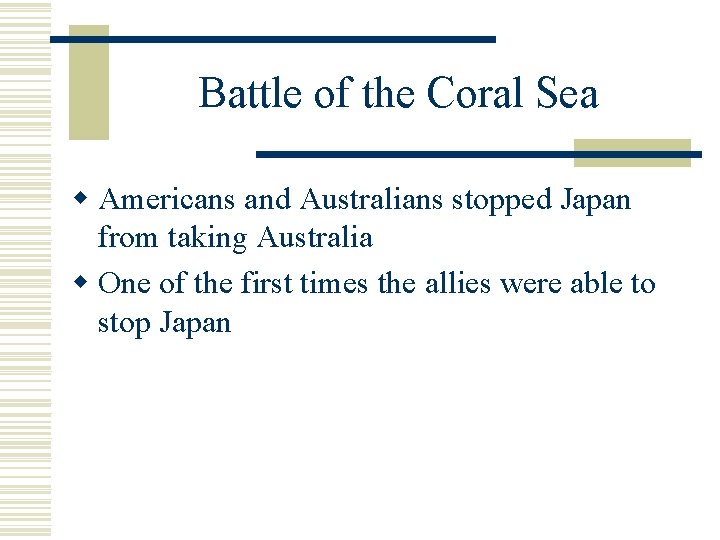 Battle of the Coral Sea

- Americans and Australians stopped Japan from taking Australia
- One of the first times the allies were able to stop Japan